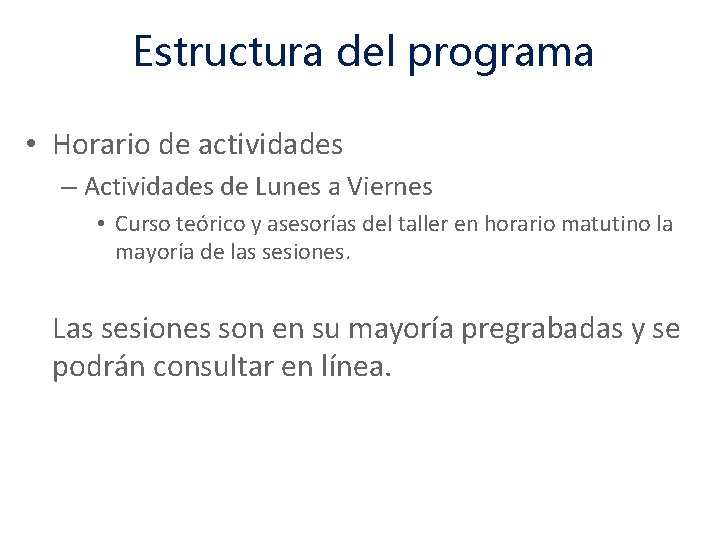 Estructura del programa

• Horario de actividades
– Actividades de Lunes a Viernes
• Curso teórico y asesorías del taller en horario matutino la mayoría de las sesiones.

Las sesiones son en su mayoría pregrabadas y se podrán consultar en línea.